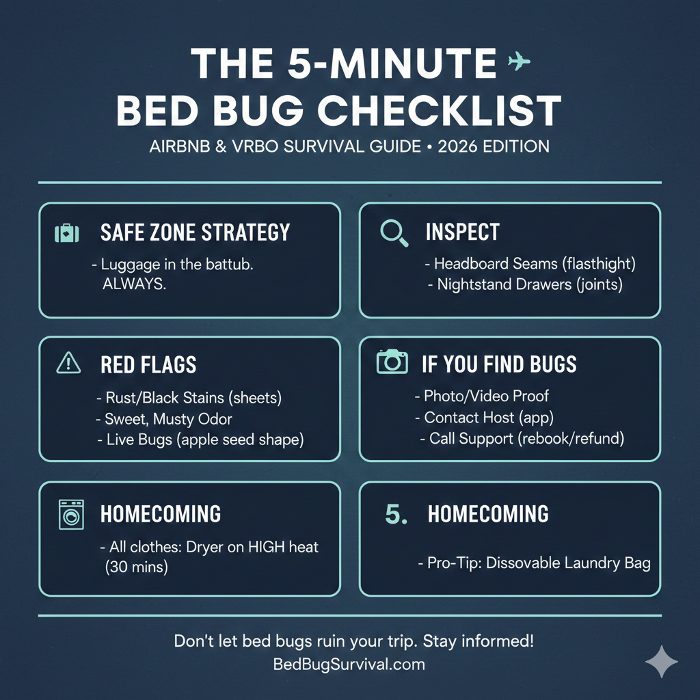 THE 5-MINUTE
BED BUG CHECKLIST
AIRBNB & VRBO SURVIVAL GUIDE • 2026 EDITION

SAFE ZONE STRATEGY
- Luggage in the battub. ALWAYS.

INSPECT
- Headboard Seams (flasthight)
- Nightstand Drawers (joints)

RED FLAGS
- Rust/Black Stains (sheets)
- Sweet, Musty Odor
- Live Bugs (apple seed shape)

IF YOU FIND BUGS
- Photo/Video Proof
- Contact Host (app)
- Call Support (rebook/refund)

HOMECOMING
- All clothes: Dryer on HIGH heat (30 mins)

5. HOMECOMING
- Pro-Tip: Dissovable Laundry Bag

Don't let bed bugs ruin your trip. Stay informed!
BedBugSurvival.com